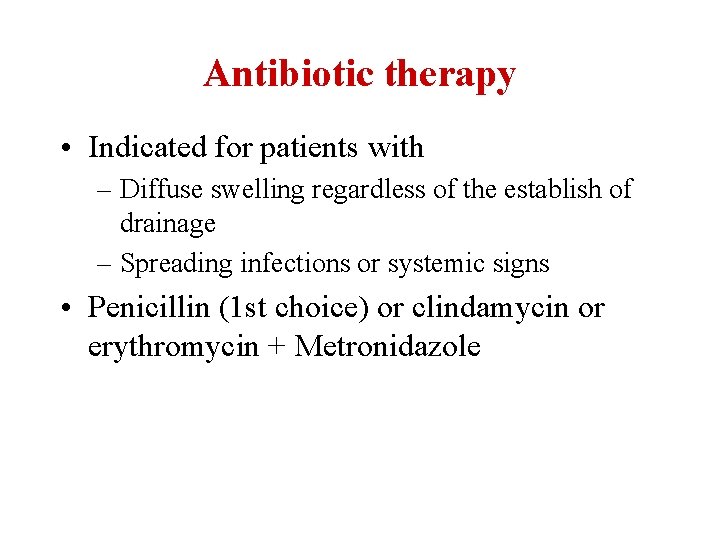 Antibiotic therapy

• Indicated for patients with
– Diffuse swelling regardless of the establish of drainage
– Spreading infections or systemic signs

• Penicillin (1st choice) or clindamycin or erythromycin + Metronidazole